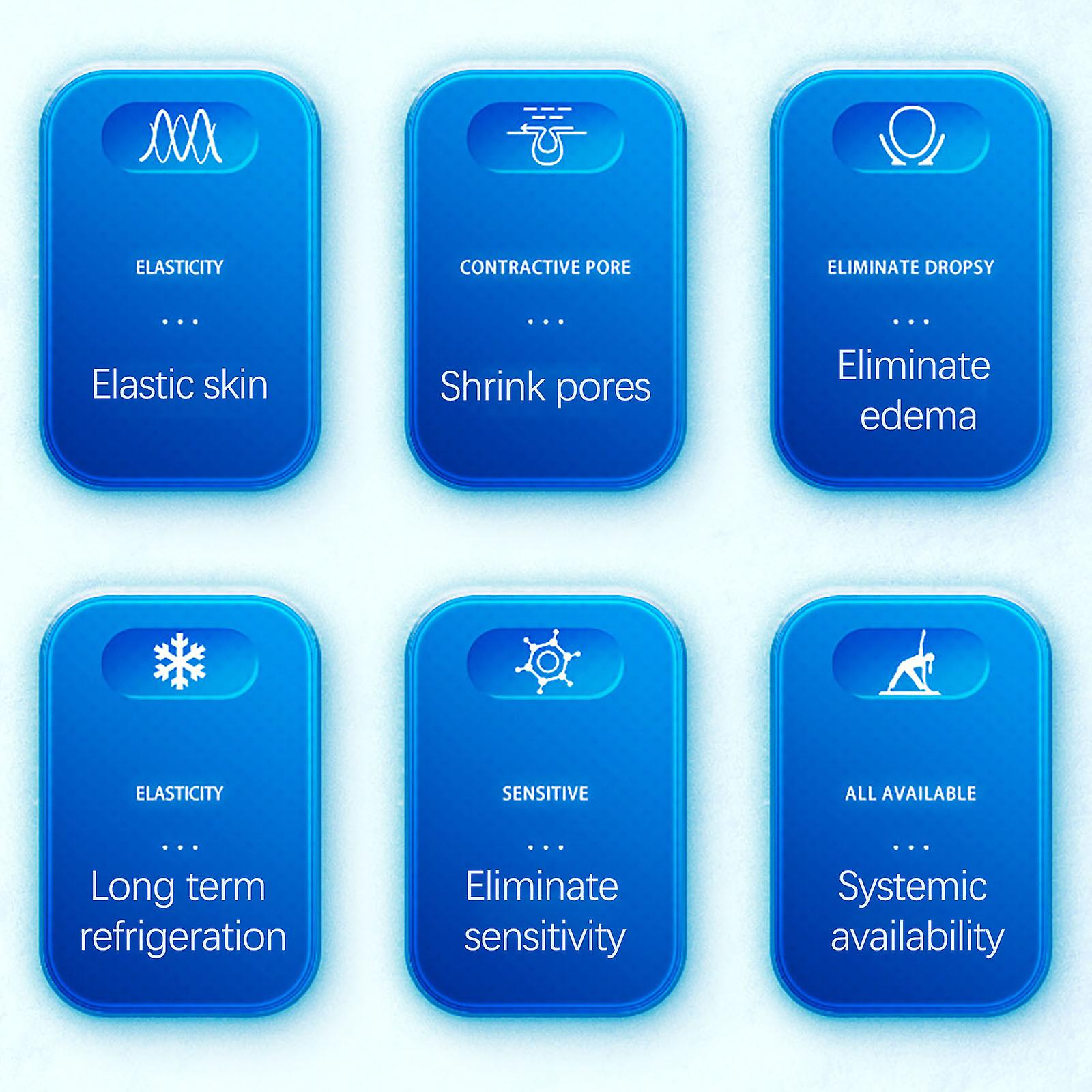 ELASTICITY

...

Elastic skin

CONTRACTIVE PORE

...

Shrink pores

ELIMINATE DROPSY

...

Eliminate edema

ELASTICITY

...

Long term refrigeration

SENSITIVE

...

Eliminate sensitivity

ALL AVAILABLE

...

Systemic availability